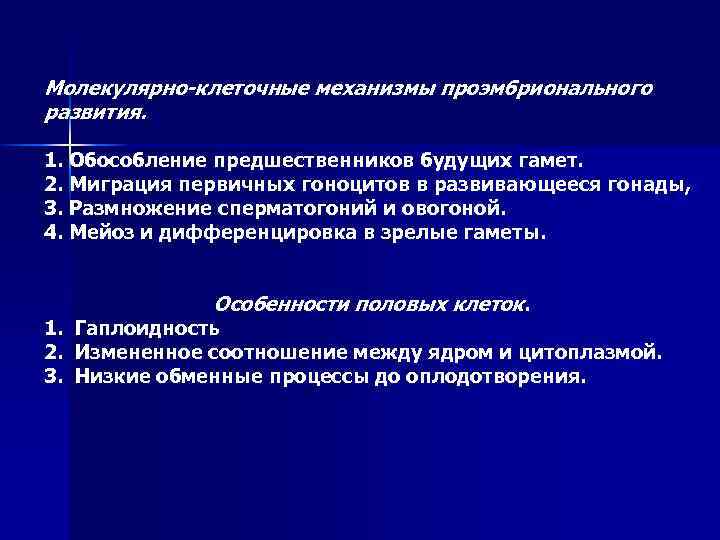 Молекулярно-клеточные механизмы проэмбрионального развития.

1. Обособление предшественников будущих гамет.
2. Миграция первичных гоноцитов в развивающееся гонады,
3. Размножение сперматогоний и овогоной.
4. Мейоз и дифференцировка в зрелые гаметы.

Особенности половых клеток.
1. Гаплоидность
2. Измененное соотношение между ядром и цитоплазмой.
3. Низкие обменные процессы до оплодотворения.